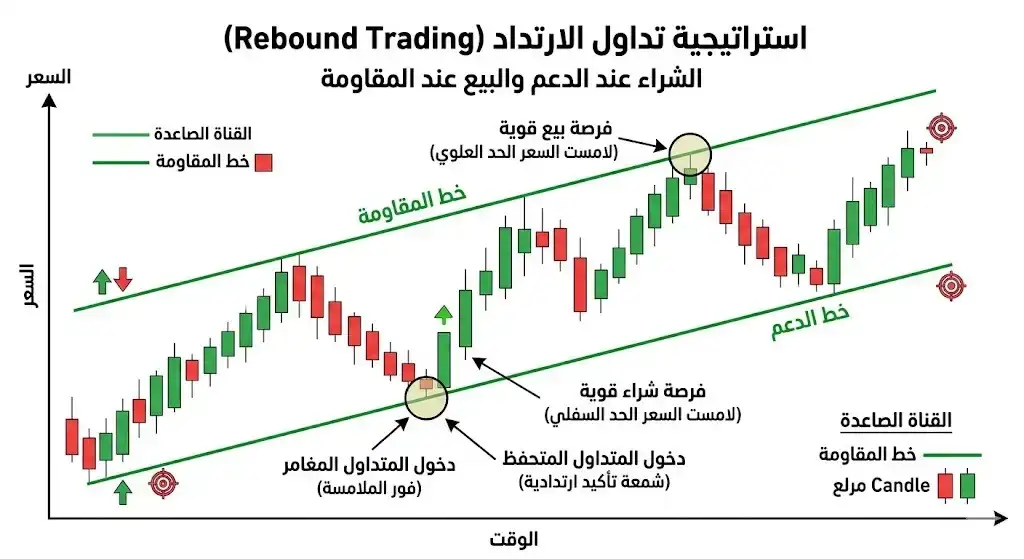 استراتيجية تداول الارتداد (Rebound Trading)
الشراء عند الدعم والبيع عند المقاومة

السعر

القناة الصاعدة
خط المقاومة

فرصة بيع قوية
(لامست السعر الحد العلوي)

خط المقاومة

السعر

خط الدعم

فرصة شراء قوية
(لامست السعر الحد السفلي)

دخول المتداول المغامر
(فور الملامسة)

دخول المتداول المتحفظ
(شمعة تأكيد ارتدادية)

القناة الصاعدة
خط المقاومة
Candle مرلع

الوقت